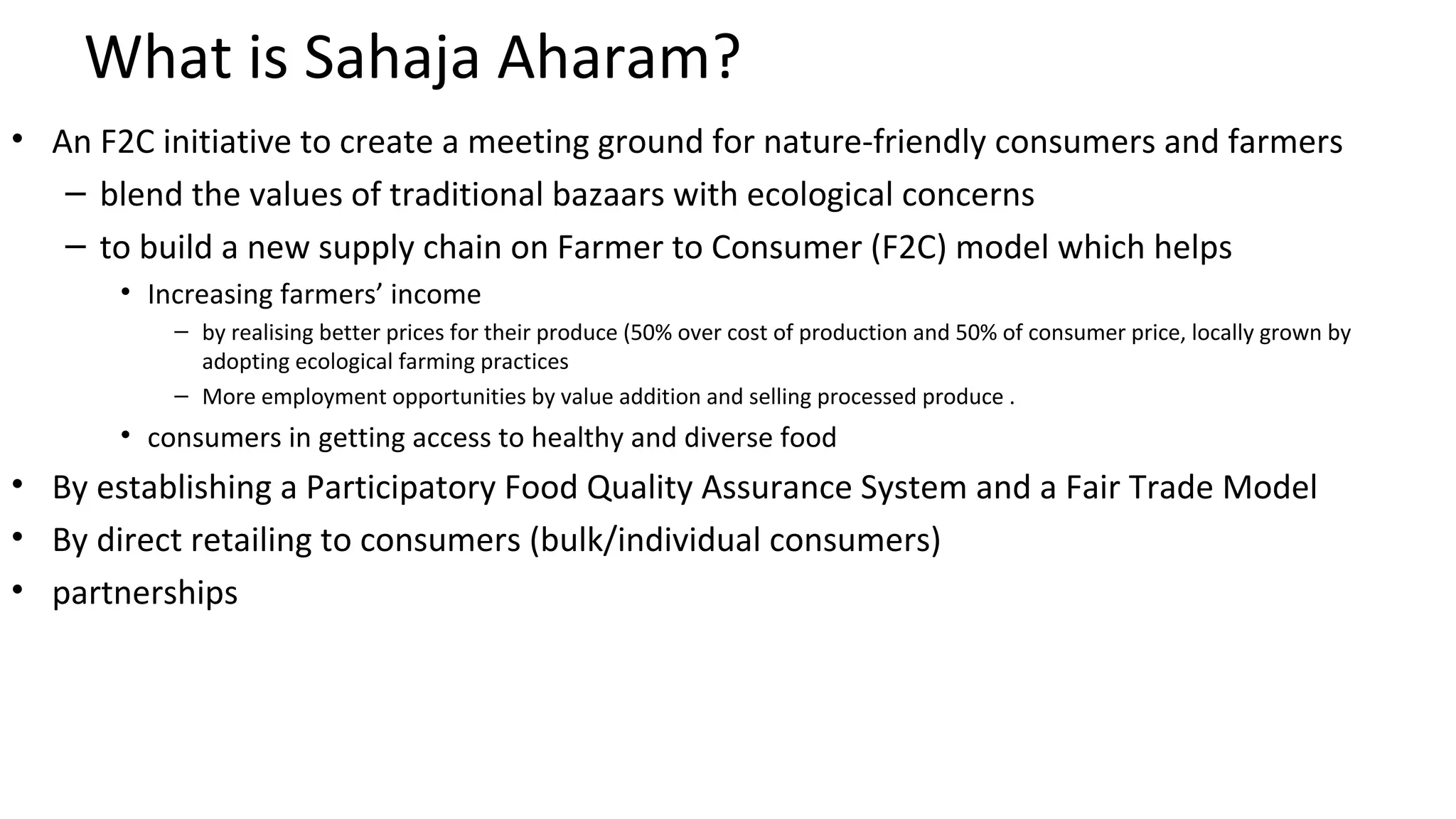 What is Sahaja Aharam?

• An F2C initiative to create a meeting ground for nature-friendly consumers and farmers
– blend the values of traditional bazaars with ecological concerns
– to build a new supply chain on Farmer to Consumer (F2C) model which helps
• Increasing farmers’ income
– by realising better prices for their produce (50% over cost of production and 50% of consumer price, locally grown by adopting ecological farming practices
– More employment opportunities by value addition and selling processed produce .
• consumers in getting access to healthy and diverse food
• By establishing a Participatory Food Quality Assurance System and a Fair Trade Model
• By direct retailing to consumers (bulk/individual consumers)
• partnerships